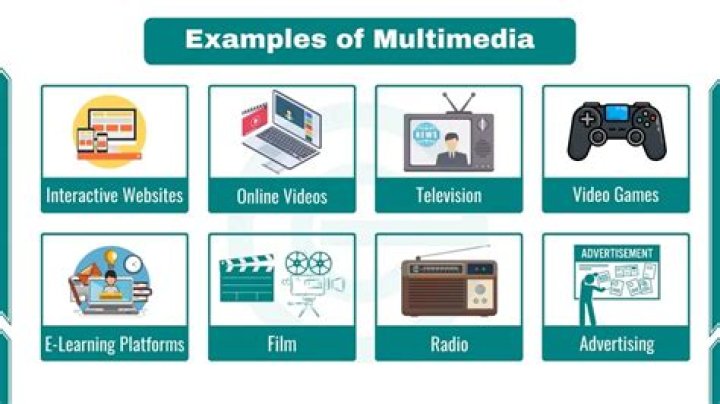 Examples of Multimedia

Interactive Websites

Online Videos

NEWS

Television

Video Games

E-Learning Platforms

Film

Radio

ADVERTISEMENT

Advertising